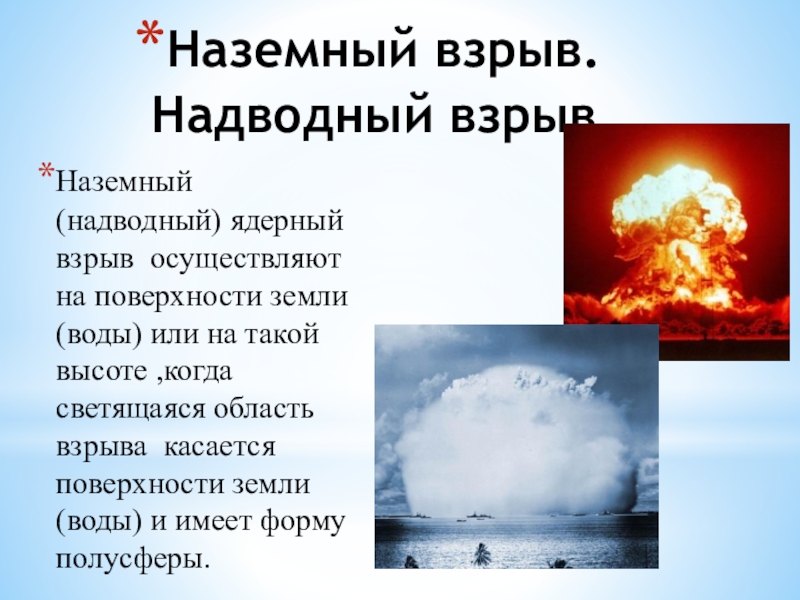 *Наземный взрыв. Надводный взрыв

*Наземный (надводный) ядерный взрыв  осуществляют на поверхности земли (воды) или на такой высоте ,когда светящаяся область взрыва  касается поверхности земли (воды) и имеет форму полусферы.